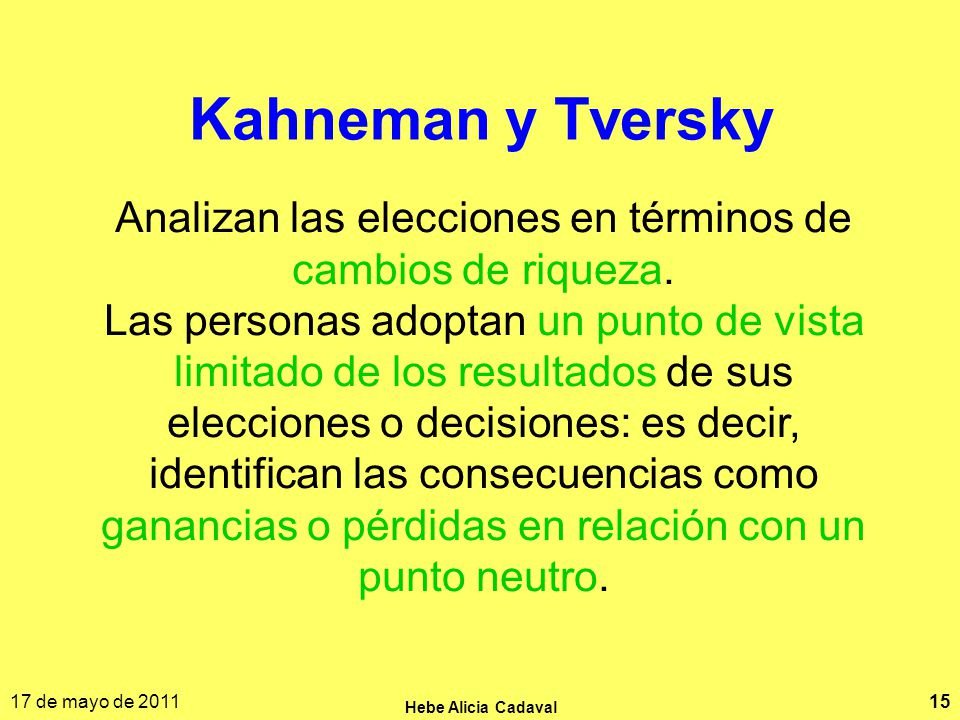 Kahneman y Tversky

Analizan las elecciones en términos de cambios de riqueza.
Las personas adoptan un punto de vista limitado de los resultados de sus elecciones o decisiones: es decir, identifican las consecuencias como ganancias o pérdidas en relación con un punto neutro.

17 de mayo de 2011
Hebe Alicia Cadaval
15